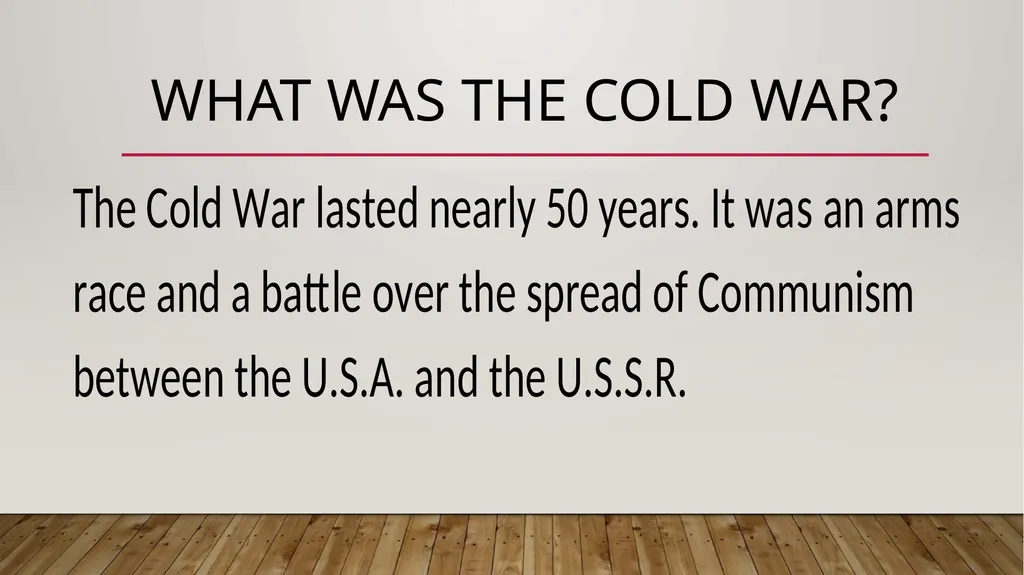 WHAT WAS THE COLD WAR?

The Cold War lasted nearly 50 years. It was an arms race and a battle over the spread of Communism between the U.S.A. and the U.S.S.R.